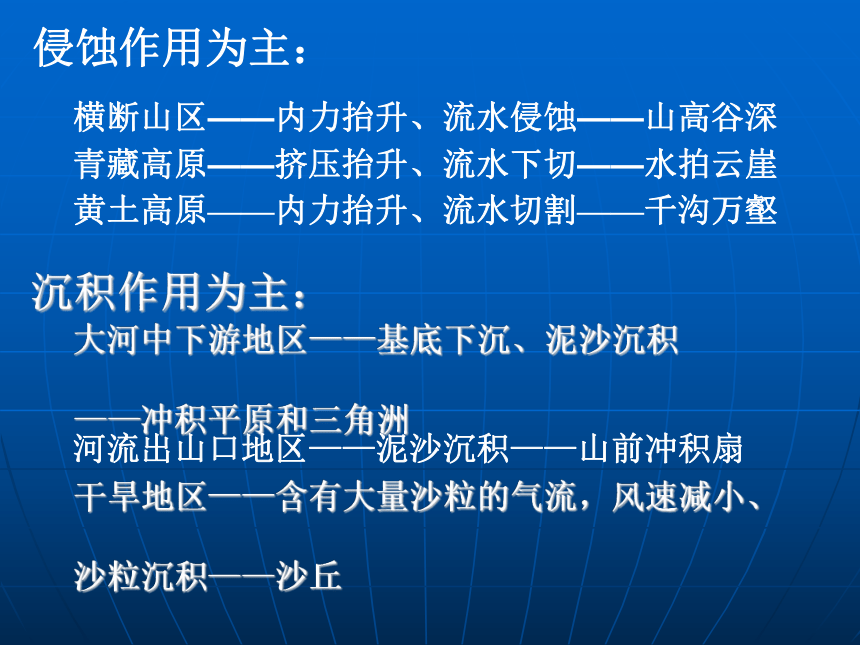 侵蚀作用为主：

横断山区——内力抬升、流水侵蚀——山高谷深
青藏高原——挤压抬升、流水下切——水拍云崖
黄土高原——内力抬升、流水切割——千沟万壑

沉积作用为主：

大河中下游地区——基底下沉、泥沙沉积

——冲积平原和三角洲

河流出山口地区——泥沙沉积——山前冲积扇

干旱地区——含有大量沙粒的气流，风速减小、

沙粒沉积——沙丘